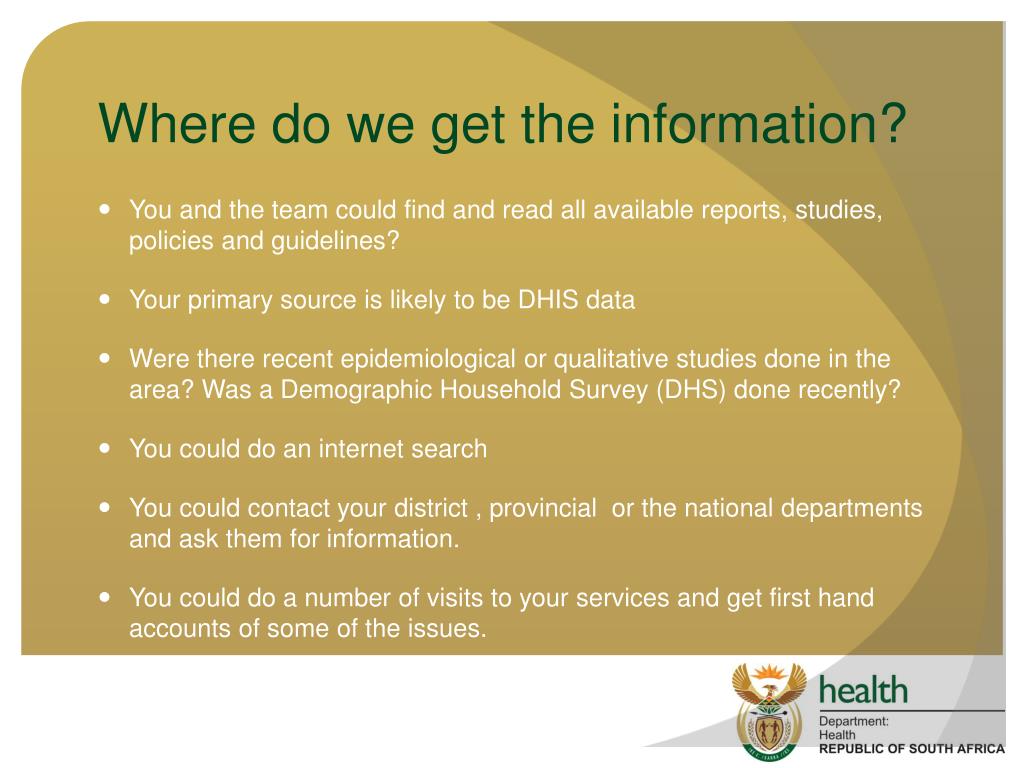 Where do we get the information?

- You and the team could find and read all available reports, studies, policies and guidelines?
- Your primary source is likely to be DHIS data
- Were there recent epidemiological or qualitative studies done in the area? Was a Demographic Household Survey (DHS) done recently?
- You could do an internet search
- You could contact your district , provincial or the national departments and ask them for information.
- You could do a number of visits to your services and get first hand accounts of some of the issues.

health
Department:
Health
REPUBLIC OF SOUTH AFRICA